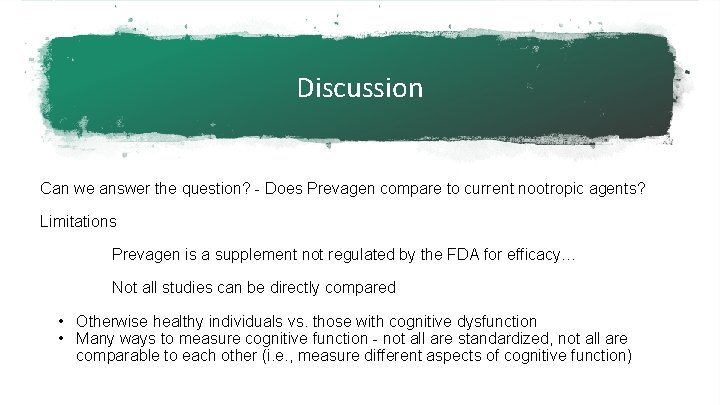 Discussion

Can we answer the question? - Does Prevagen compare to current nootropic agents?

Limitations

Prevagen is a supplement not regulated by the FDA for efficacy…

Not all studies can be directly compared

• Otherwise healthy individuals vs. those with cognitive dysfunction
• Many ways to measure cognitive function - not all are standardized, not all are comparable to each other (i.e., measure different aspects of cognitive function)